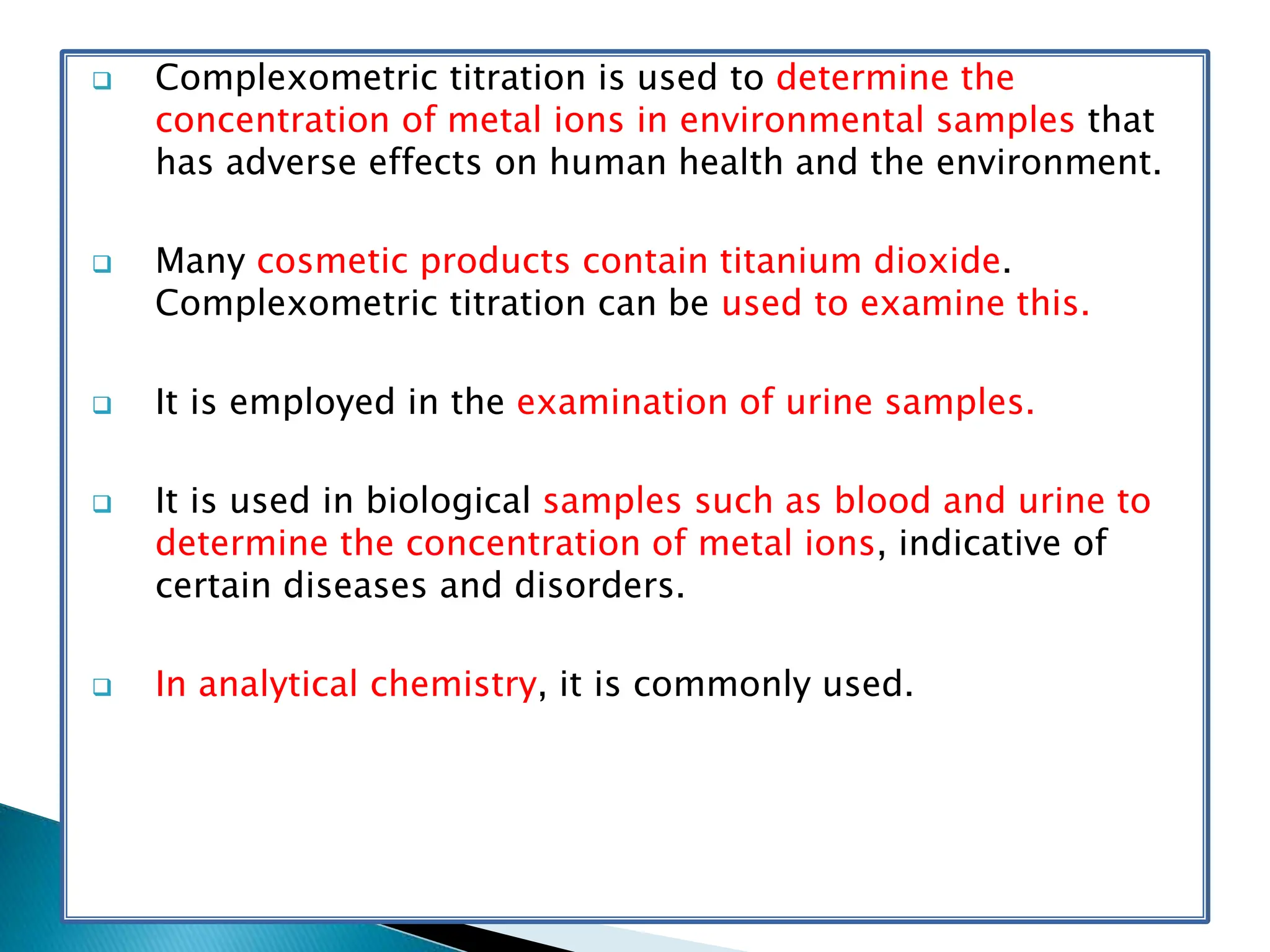 ❑ Complexometric titration is used to determine the concentration of metal ions in environmental samples that has adverse effects on human health and the environment.

❑ Many cosmetic products contain titanium dioxide. Complexometric titration can be used to examine this.

❑ It is employed in the examination of urine samples.

❑ It is used in biological samples such as blood and urine to determine the concentration of metal ions, indicative of certain diseases and disorders.

❑ In analytical chemistry, it is commonly used.